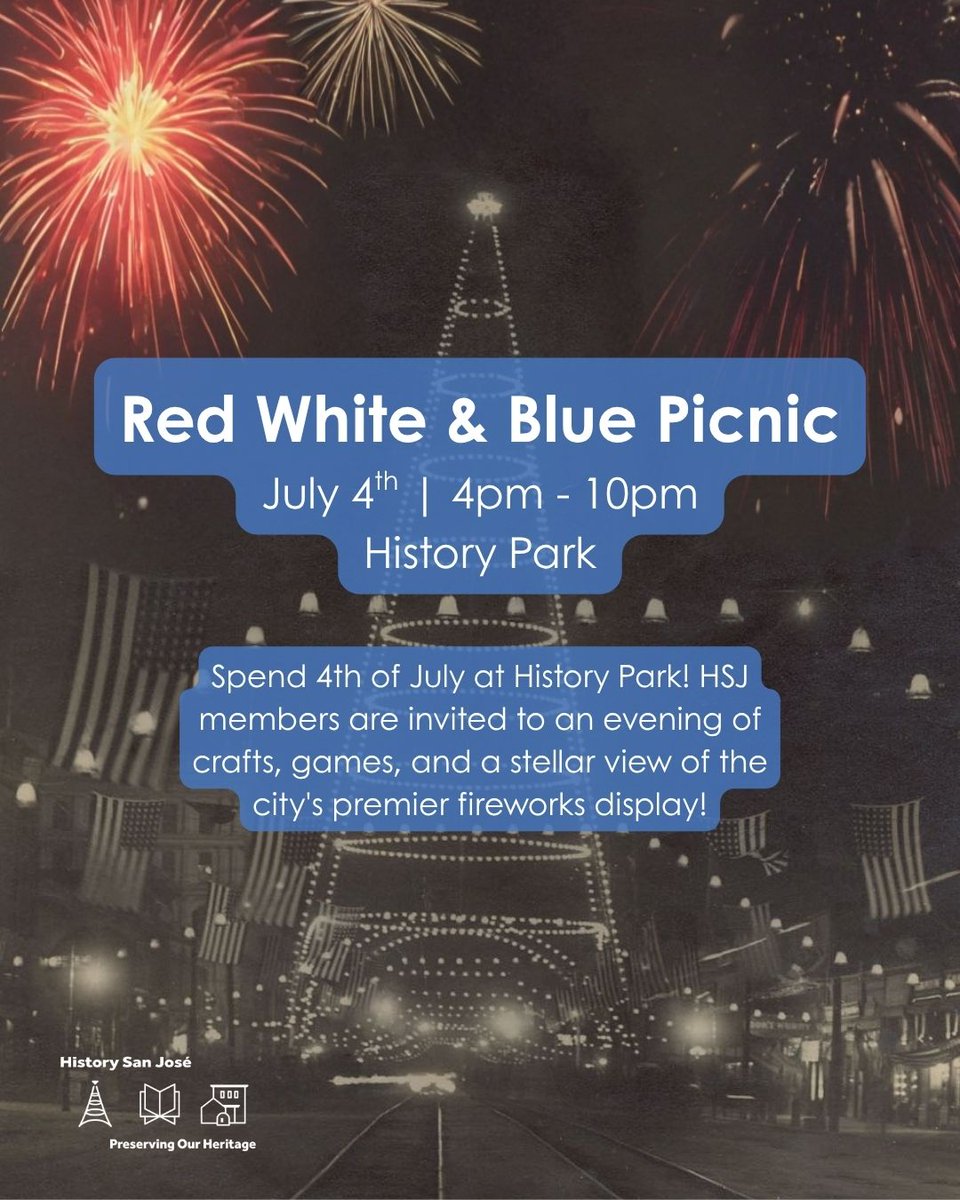 Red White & Blue Picnic

July 4$^{th}$ | 4pm - 10pm

History Park

Spend 4th of July at History Park! HSJ members are invited to an evening of crafts, games, and a stellar view of the city's premier fireworks display!

History San José

Preserving Our Heritage